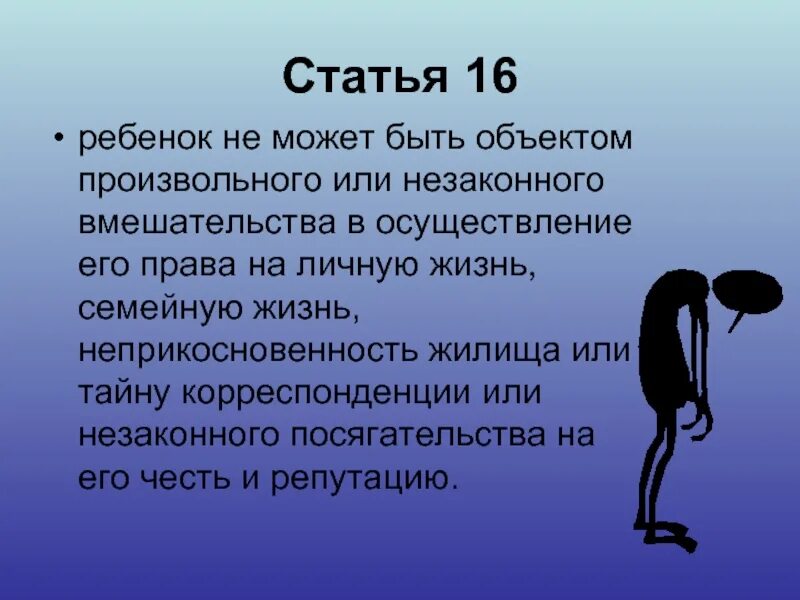 Статья 16

• ребенок не может быть объектом произвольного или незаконного вмешательства в осуществление его права на личную жизнь, семейную жизнь, неприкосновенность жилища или тайну корреспонденции или незаконного посягательства на его честь и репутацию.